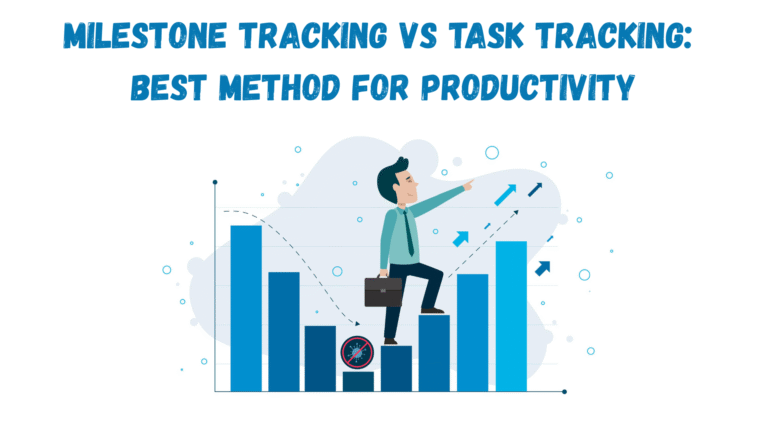 MILESTONE TRACKING VS TASK TRACKING: BEST METHOD FOR PRODUCTIVITY